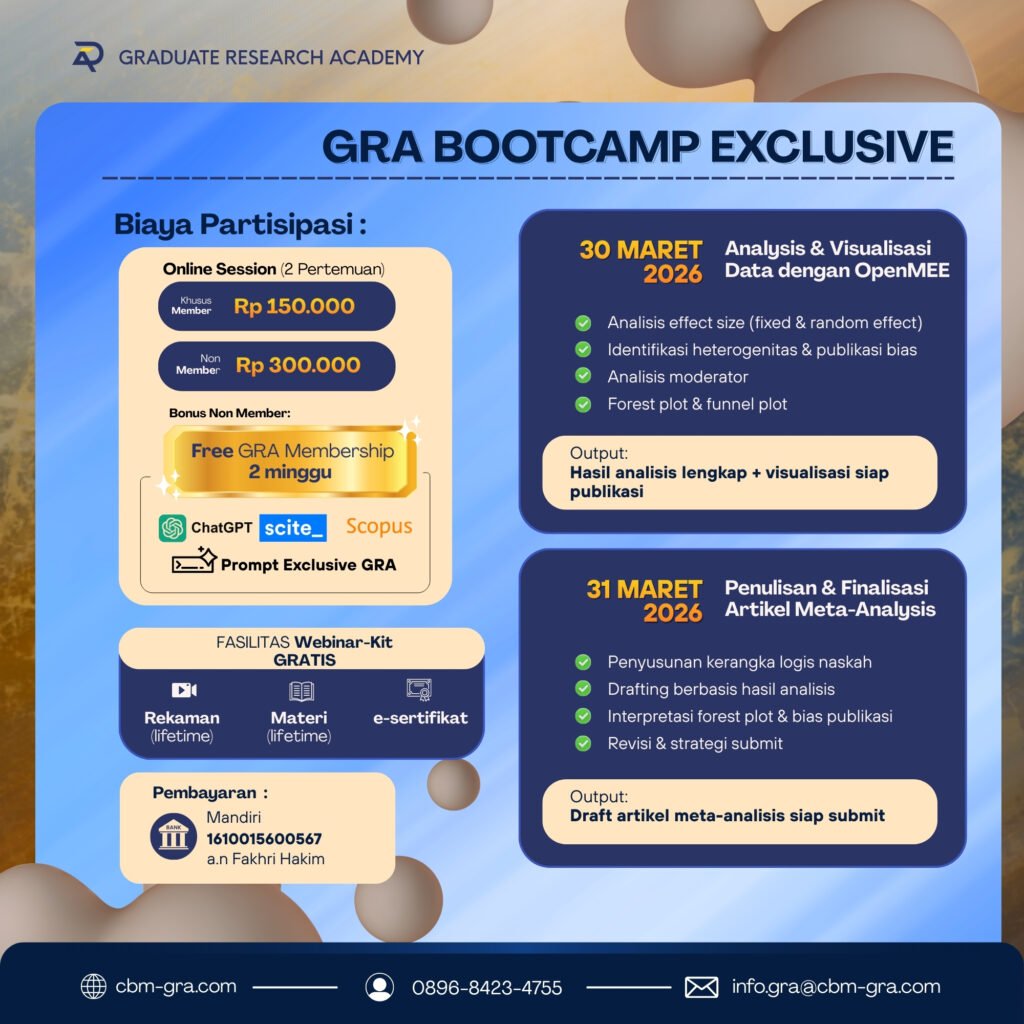 GRADUATE RESEARCH ACADEMY

GRA BOOTCAMP EXCLUSIVE

Biaya Partisipasi :

Online Session (2 Pertemuan)

Khusus Member Rp 150.000

Non Member Rp 300.000

Bonus Non Member:

Free GRA Membership 2 minggu

ChatGPT scite_ Scopus

Prompt Exclusive GRA

FASILITAS Webinar-Kit GRATIS

Rekaman (lifetime)

Materi (lifetime)

e-sertifikat

Pembayaran :

BANK

Mandiri
1610015600567
a.n Fakhri Hakim

30 MARET 2026

Analysis & Visualisasi Data dengan OpenMEE

Analisis effect size (fixed & random effect)
Identifikasi heterogenitas & publikasi bias
Analisis moderator
Forest plot & funnel plot

Output:
Hasil analisis lengkap + visualisasi siap publikasi

31 MARET 2026

Penulisan & Finalisasi Artikel Meta-Analysis

Penyusunan kerangka logis naskah
Drafting berbasis hasil analisis
Interpretasi forest plot & bias publikasi
Revisi & strategi submit

Output:
Draft artikel meta-analisis siap submit

cbm-gra.com

0896-8423-4755

info.gra@cbm-gra.com